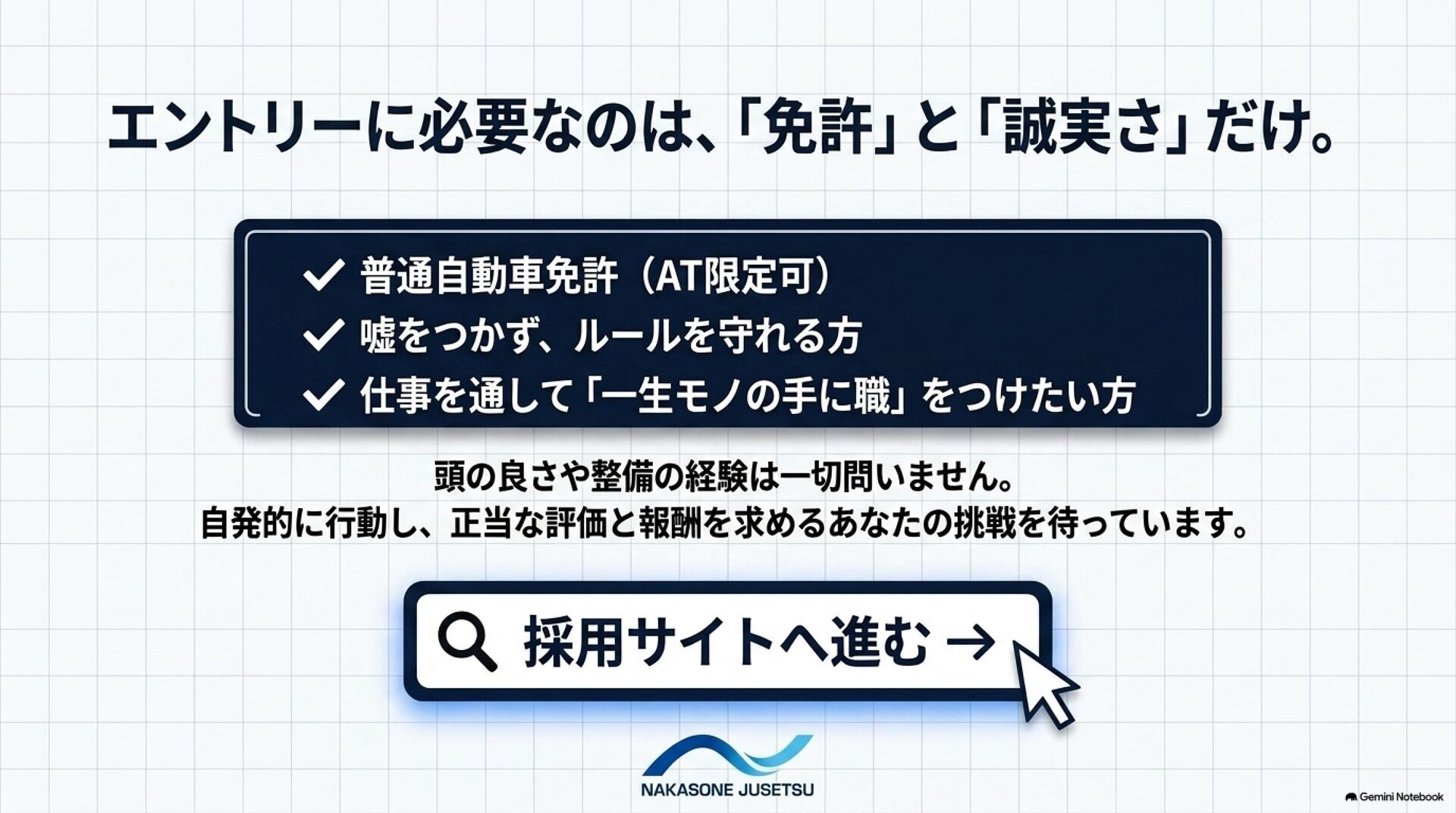 エントリーに必要なのは、「免許」と「誠実さ」だけ。

✓ 普通自動車免許（AT限定可）
✓ 嘘をつかず、ルールを守れる方
✓ 仕事を通して「一生モノの手に職」をつけたい方

頭の良さや整備の経験は一切問いません。
自発的に行動し、正当な評価と報酬を求めるあなたの挑戦を待っています。

採用サイトへ進む →

NAKASONE JUSETSU

Gemini Notebook